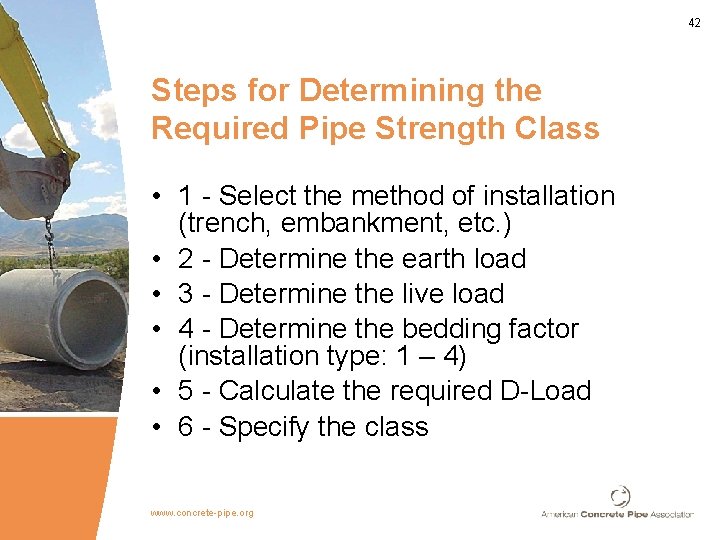 42

Steps for Determining the Required Pipe Strength Class

• 1 - Select the method of installation (trench, embankment, etc.)
• 2 - Determine the earth load
• 3 - Determine the live load
• 4 - Determine the bedding factor (installation type: 1 – 4)
• 5 - Calculate the required D-Load
• 6 - Specify the class

www.concrete-pipe.org

American Concrete Pipe Association